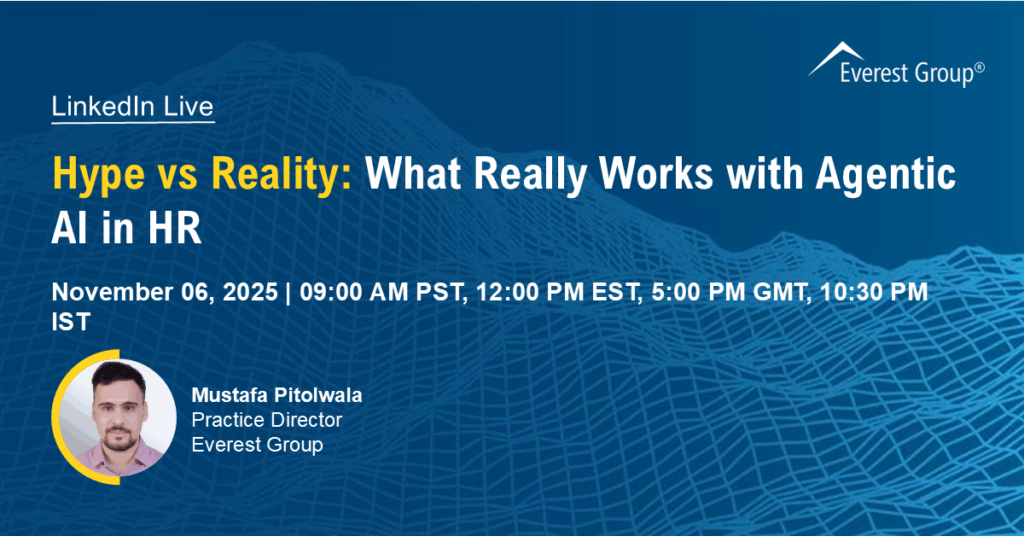 Everest Group®

LinkedIn Live

Hype vs Reality: What Really Works with Agentic AI in HR

November 06, 2025 | 09:00 AM PST, 12:00 PM EST, 5:00 PM GMT, 10:30 PM IST

Mustafa Pitolwala
Practice Director
Everest Group